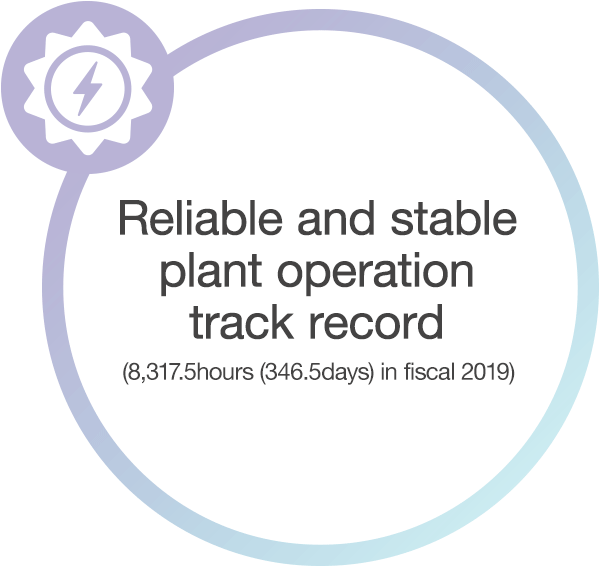 Reliable and stable plant operation track record

(8,317.5hours (346.5days) in fiscal 2019)